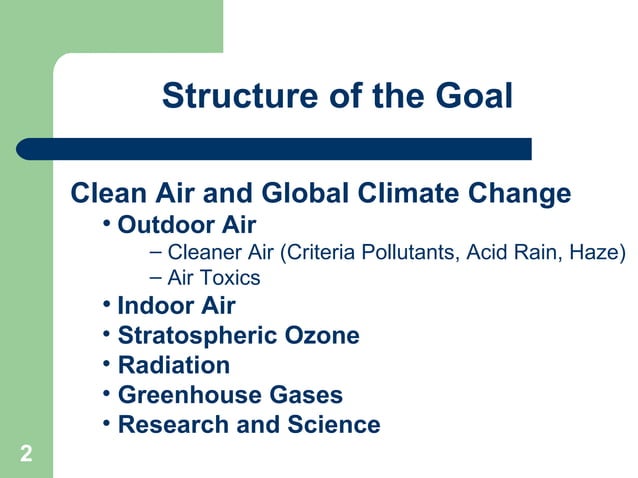 Structure of the Goal

Clean Air and Global Climate Change

• Outdoor Air
  – Cleaner Air (Criteria Pollutants, Acid Rain, Haze)
  – Air Toxics
• Indoor Air
• Stratospheric Ozone
• Radiation
• Greenhouse Gases
• Research and Science

2